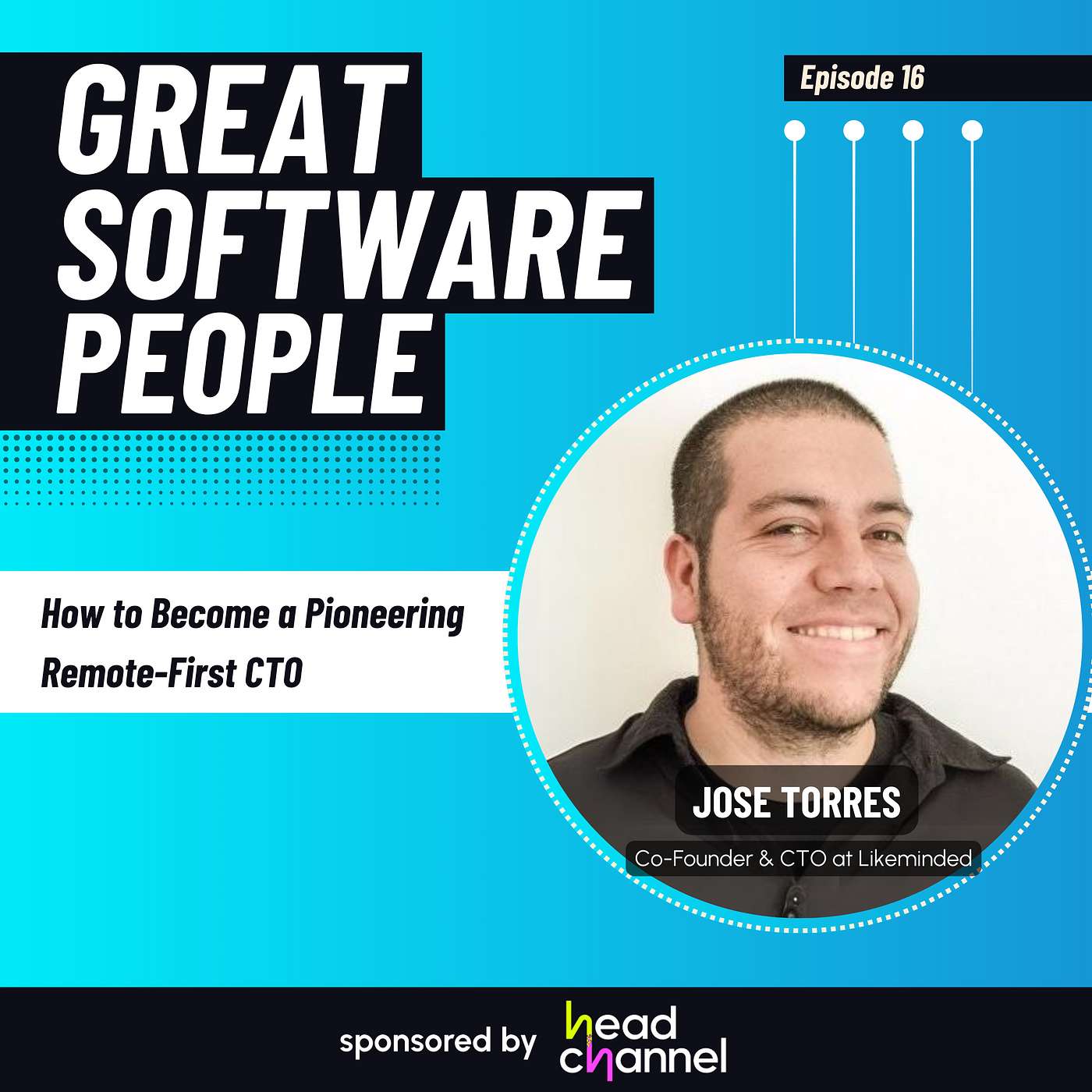 GREAT SOFTWARE PEOPLE

Episode 16

How to Become a Pioneering Remote-First CTO

JOSE TORRES

Co-Founder & CTO at Likeminded

sponsored by head channel